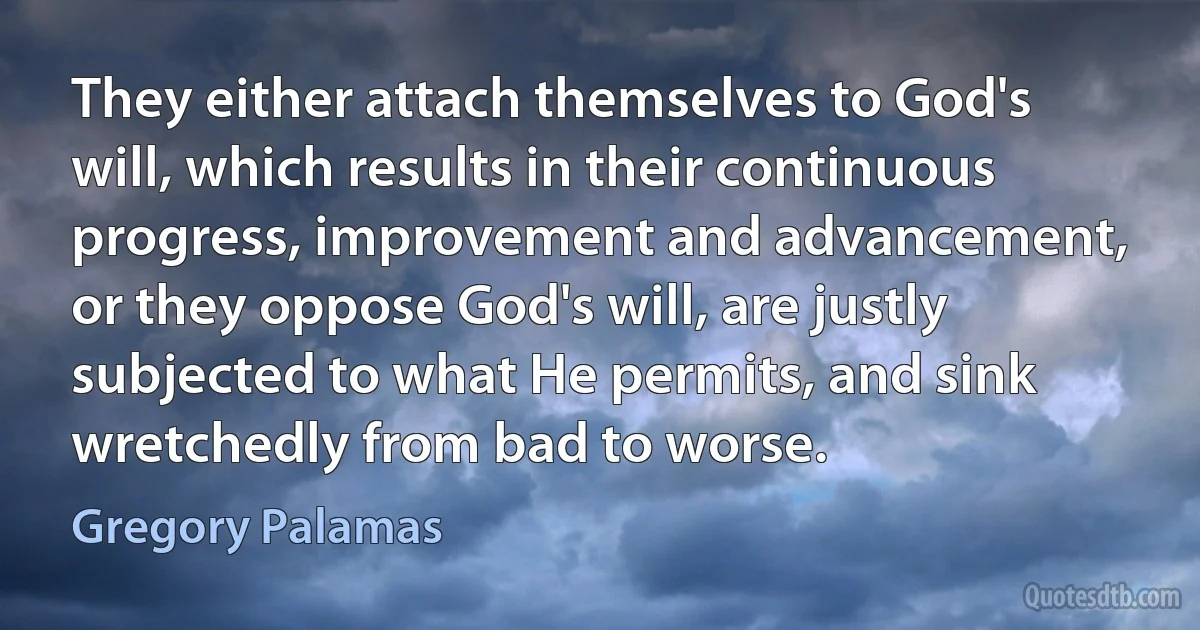 They either attach themselves to God's will, which results in their continuous progress, improvement and advancement, or they oppose God's will, are justly subjected to what He permits, and sink wretchedly from bad to worse.

Gregory Palamas

Quotesdtb.com